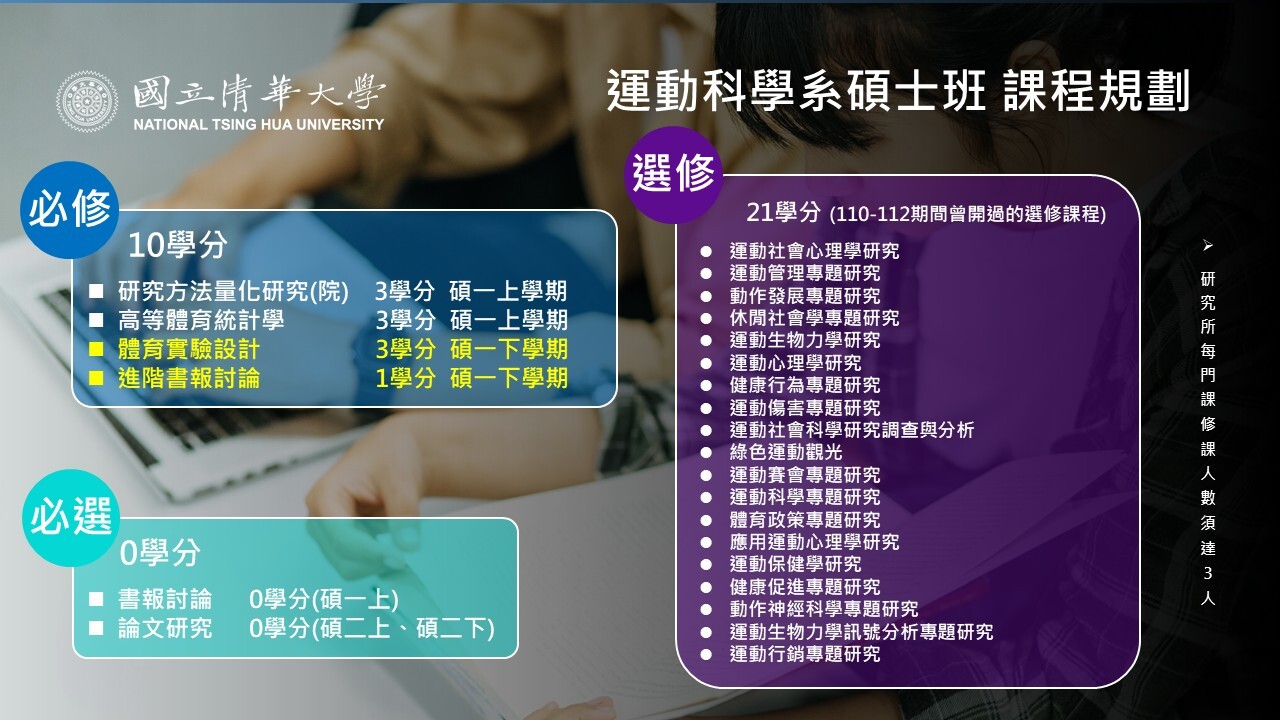 國立清華大學
NATIONAL TSING HUA UNIVERSITY

運動科學系碩士班 課程規劃

必修

10學分

■ 研究方法量化研究(院) 3學分 碩一上學期
■ 高等體育統計學 3學分 碩一上學期
■ 體育實驗設計 3學分 碩一下學期
■ 進階書報討論 1學分 碩一下學期

必選

0學分

■ 書報討論 0學分(碩一上)
■ 論文研究 0學分(碩二上、碩二下)

選修

21學分 (110-112期間曾開過的選修課程)

● 運動社會心理學研究
● 運動管理專題研究
● 動作發展專題研究
● 休閒社會學專題研究
● 運動生物力學研究
● 運動心理學研究
● 健康行為專題研究
● 運動傷害專題研究
● 運動社會科學研究調查與分析
● 綠色運動觀光
● 運動賽會專題研究
● 運動科學專題研究
● 體育政策專題研究
● 應用運動心理學研究
● 運動保健學研究
● 健康促進專題研究
● 動作神經科學專題研究
● 運動生物力學訊號分析專題研究
● 運動行銷專題研究

➢ 研究所每門課修課人數須達3人